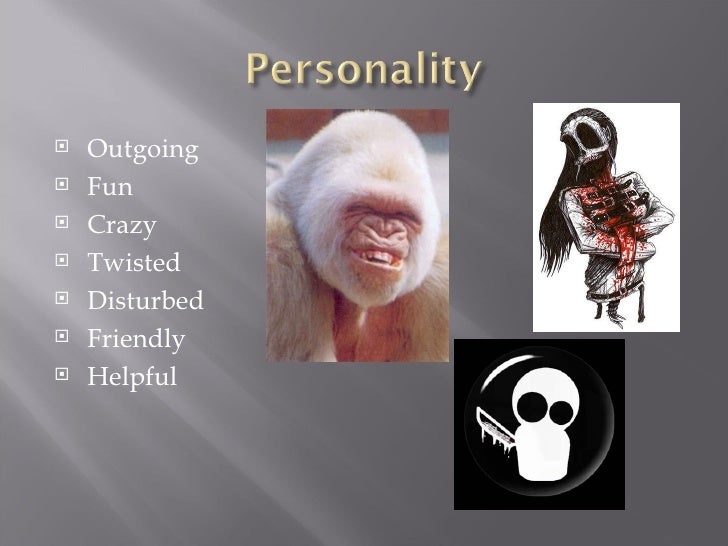 Personality

- Outgoing
- Fun
- Crazy
- Twisted
- Disturbed
- Friendly
- Helpful